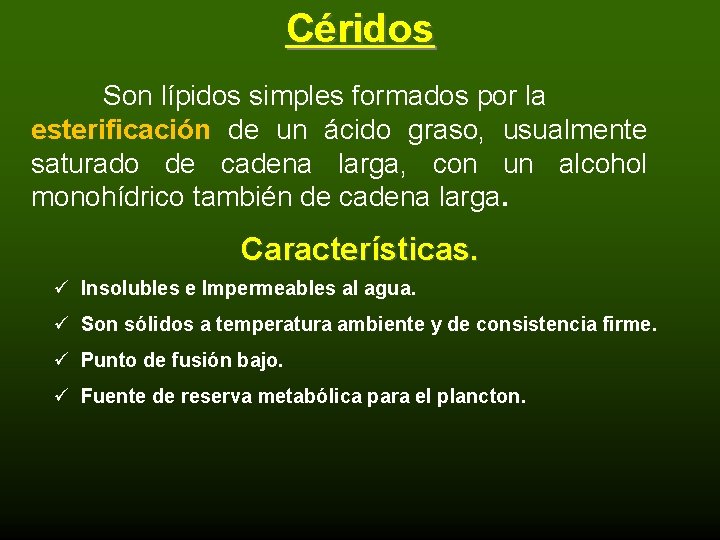 Céridos

Son lípidos simples formados por la esterificación de un ácido graso, usualmente saturado de cadena larga, con un alcohol monohídrico también de cadena larga.

Características.

✓ Insolubles e Impermeables al agua.
✓ Son sólidos a temperatura ambiente y de consistencia firme.
✓ Punto de fusión bajo.
✓ Fuente de reserva metabólica para el plancton.